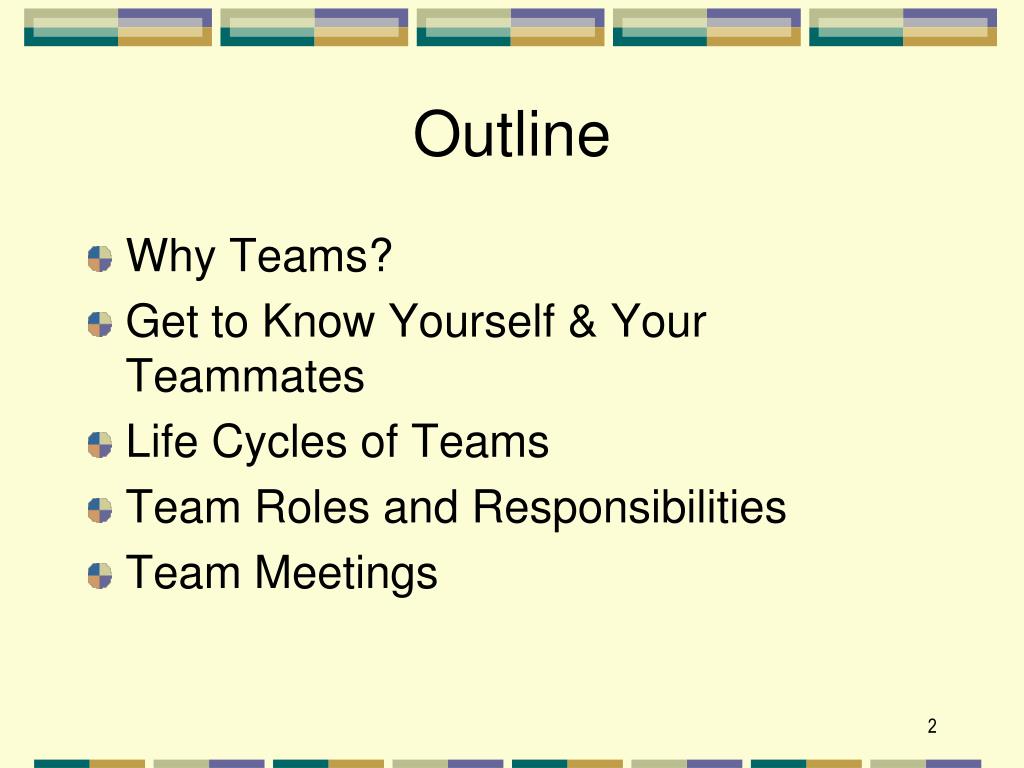 Outline

Why Teams?
Get to Know Yourself & Your Teammates
Life Cycles of Teams
Team Roles and Responsibilities
Team Meetings

2